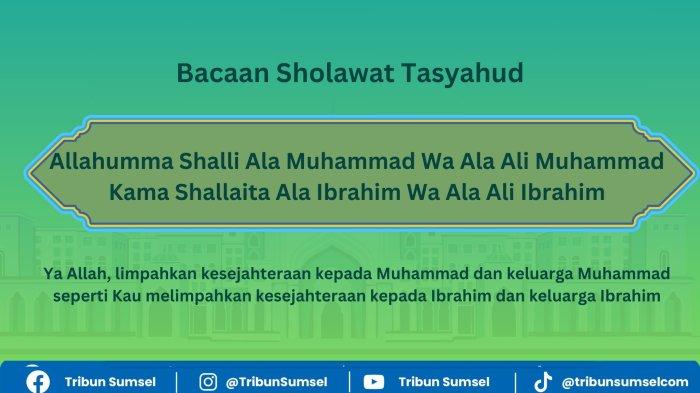 Bacaan Sholawat Tasyahud

Allahumma Shalli Ala Muhammad Wa Ala Ali Muhammad Kama Shallaita Ala Ibrahim Wa Ala Ali Ibrahim

Ya Allah, limpahkan kesejahteraan kepada Muhammad dan keluarga Muhammad seperti Kau melimpahkan kesejahteraan kepada Ibrahim dan keluarga Ibrahim

Tribun Sumsel | @TribunSumsel | Tribun Sumsel | @tribunsumselcom